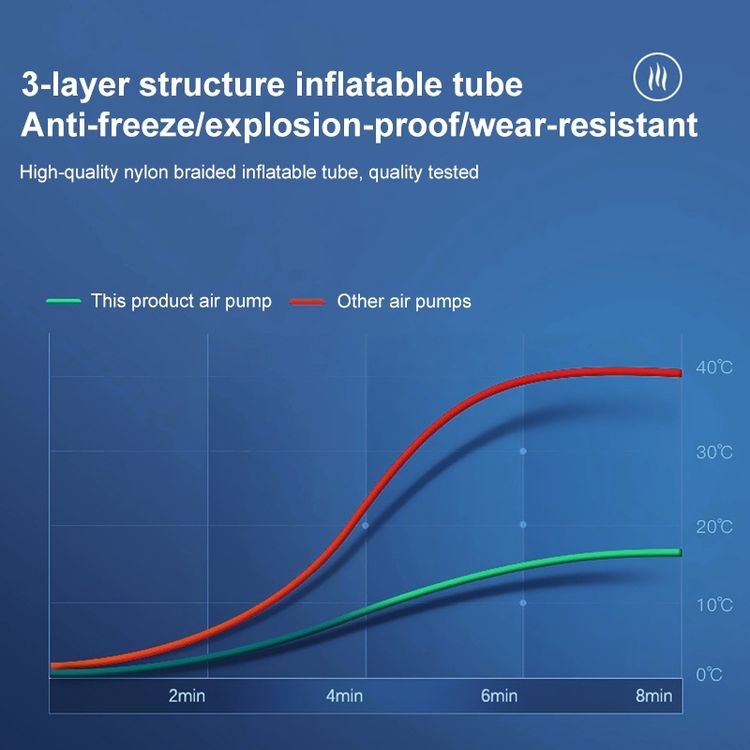 3-layer structure inflatable tube
Anti-freeze/explosion-proof/wear-resistant

High-quality nylon braided inflatable tube, quality tested

This product air pump
Other air pumps

40℃
30℃
20℃
10℃
0℃

2min
4min
6min
8min